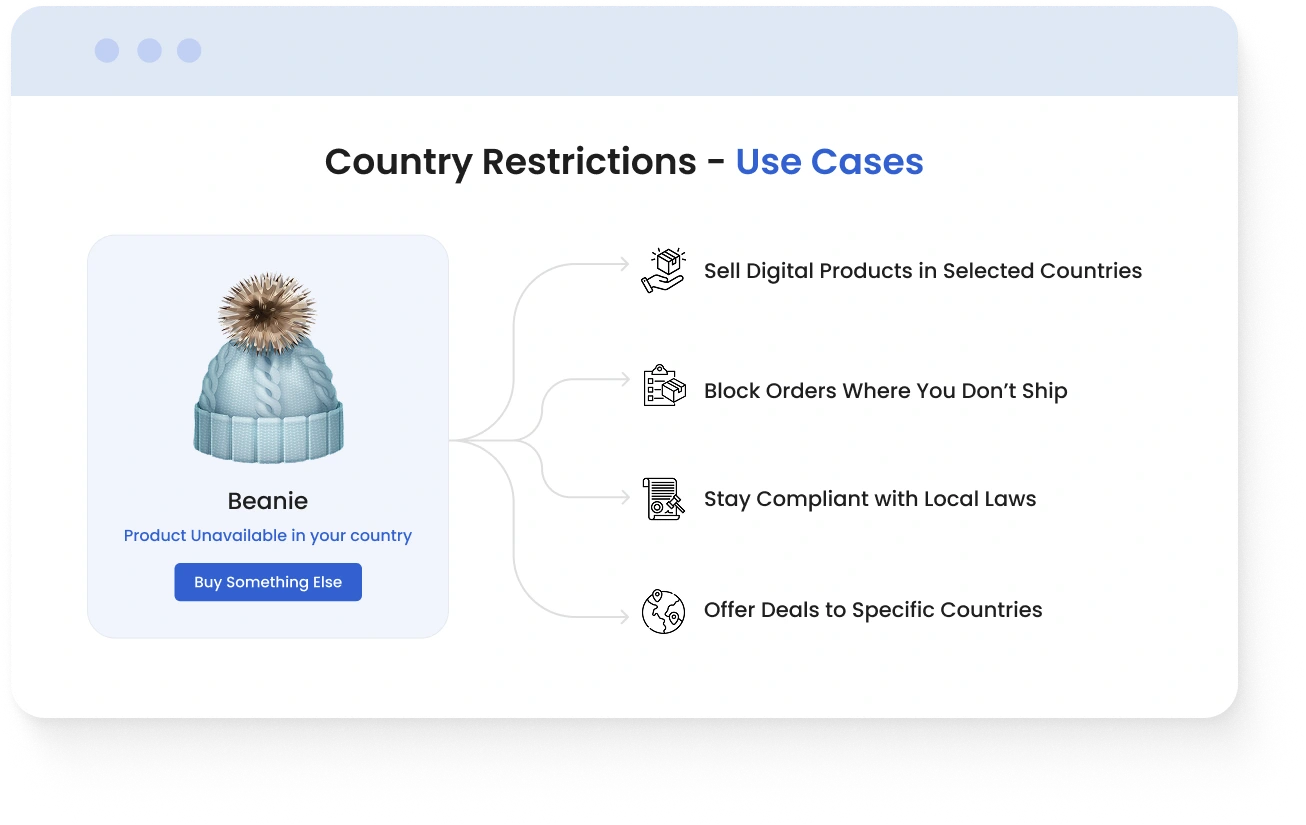 Country Restrictions - Use Cases

Beanie

Product Unavailable in your country

Buy Something Else

Sell Digital Products in Selected Countries

Block Orders Where You Don’t Ship

Stay Compliant with Local Laws

Offer Deals to Specific Countries